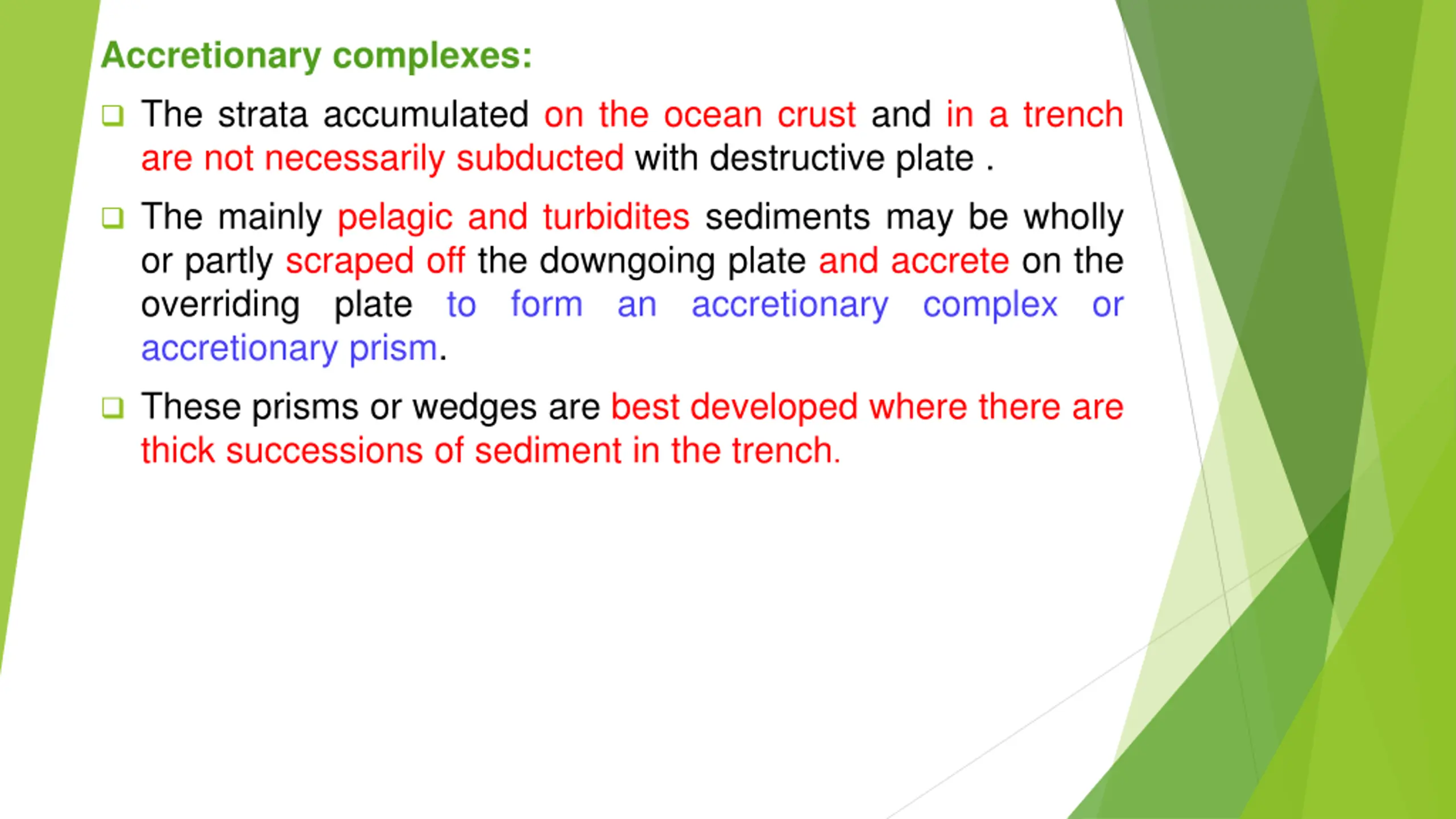 Accretionary complexes:

❑ The strata accumulated on the ocean crust and in a trench are not necessarily subducted with destructive plate .

❑ The mainly pelagic and turbidites sediments may be wholly or partly scraped off the downgoing plate and accrete on the overriding plate to form an accretionary complex or accretionary prism.

❑ These prisms or wedges are best developed where there are thick successions of sediment in the trench.